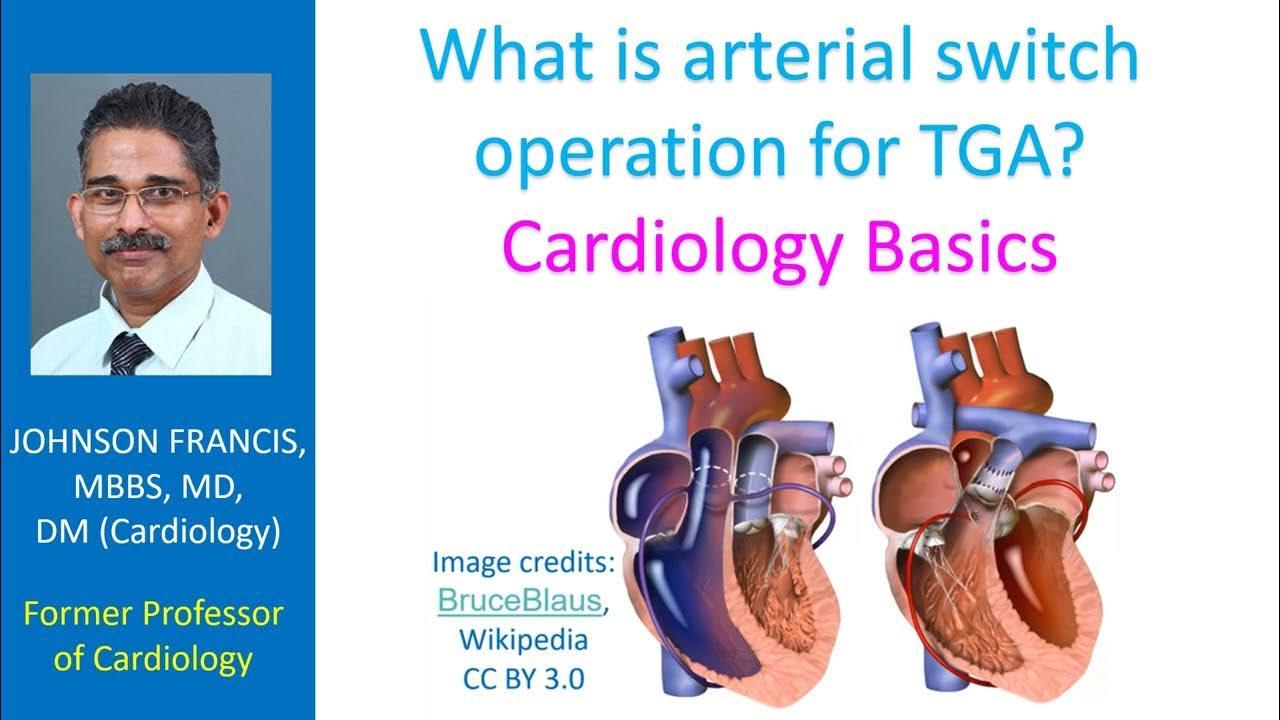 JOHNSON FRANCIS, MBBS, MD, DM (Cardiology)

Former Professor of Cardiology

What is arterial switch operation for TGA?

Cardiology Basics

Image credits: BruceBlaus, Wikipedia CC BY 3.0